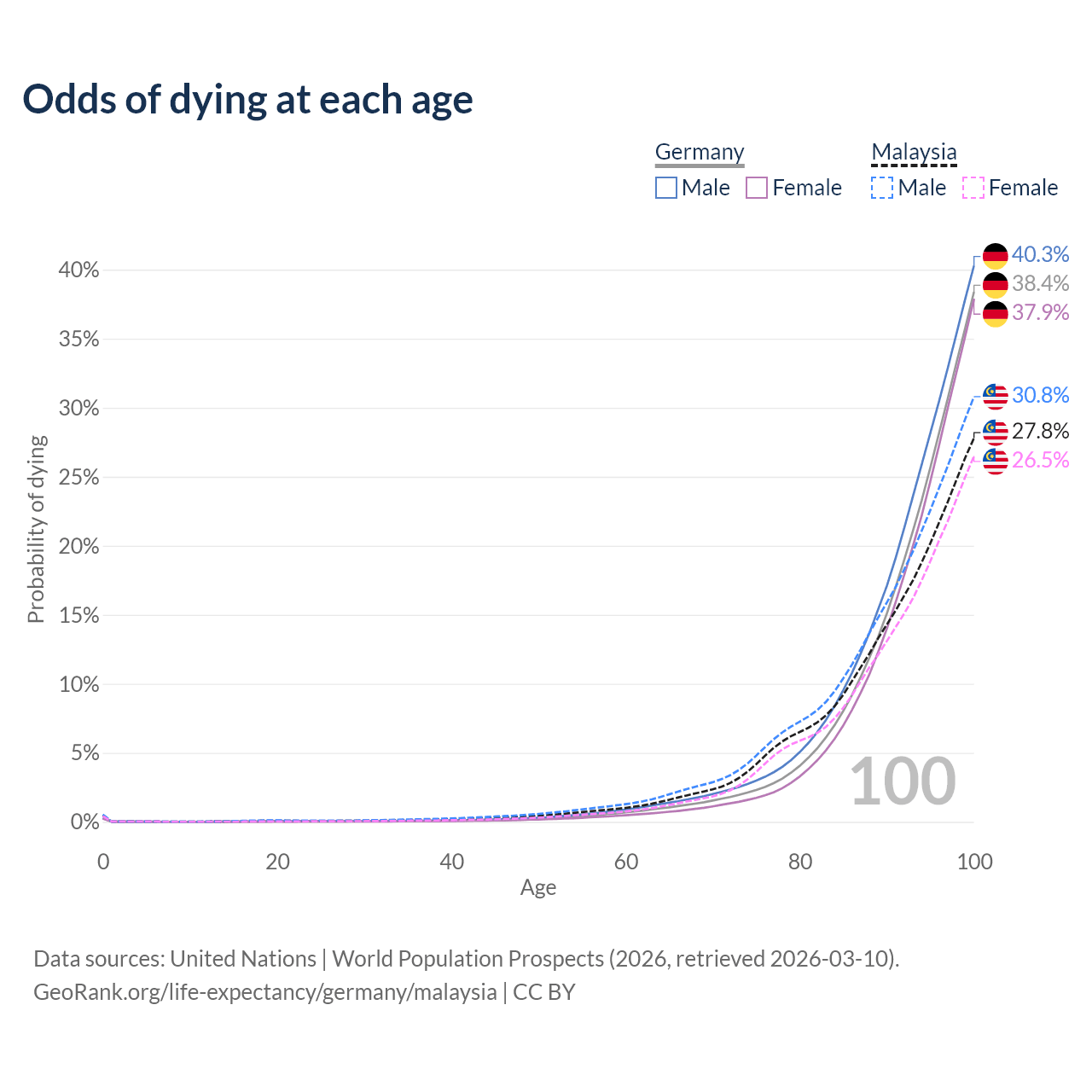 Odds of dying at each age

Germany
Male Female

Malaysia
Male Female

40.3%
38.4%
37.9%
30.8%
27.8%
26.5%

Probability of dying

40%
35%
30%
25%
20%
15%
10%
5%
0%

100

0
20
40
60
80
100
Age

Data sources: United Nations | World Population Prospects (2026, retrieved 2026-03-10).
GeoRank.org/life-expectancy/germany/malaysia | CC BY